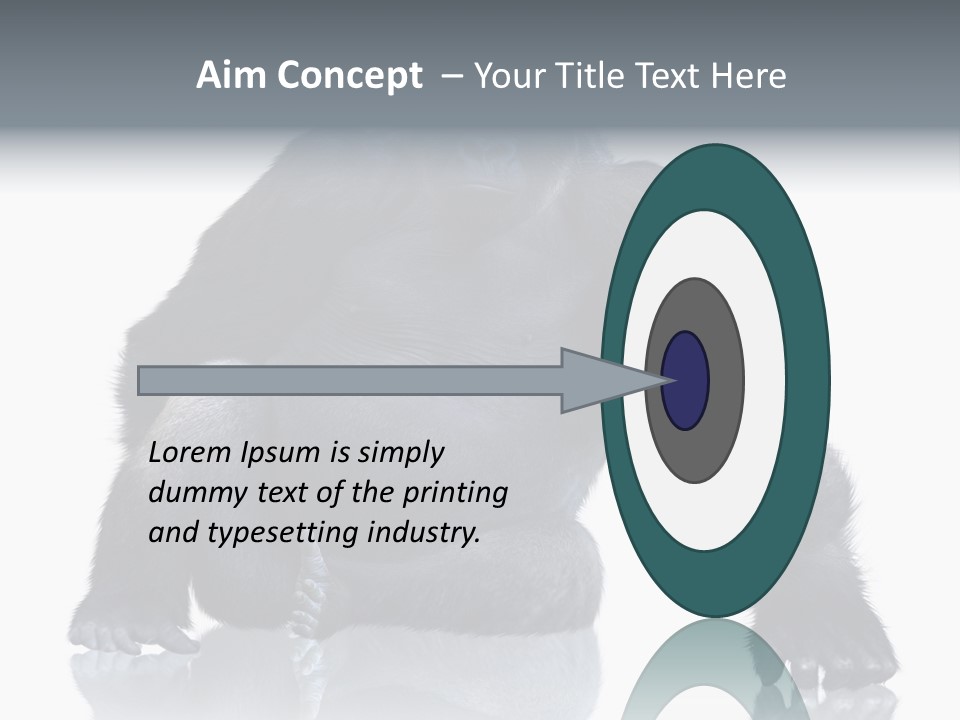 Aim Concept – Your Title Text Here

Lorem Ipsum is simply dummy text of the printing and typesetting industry.